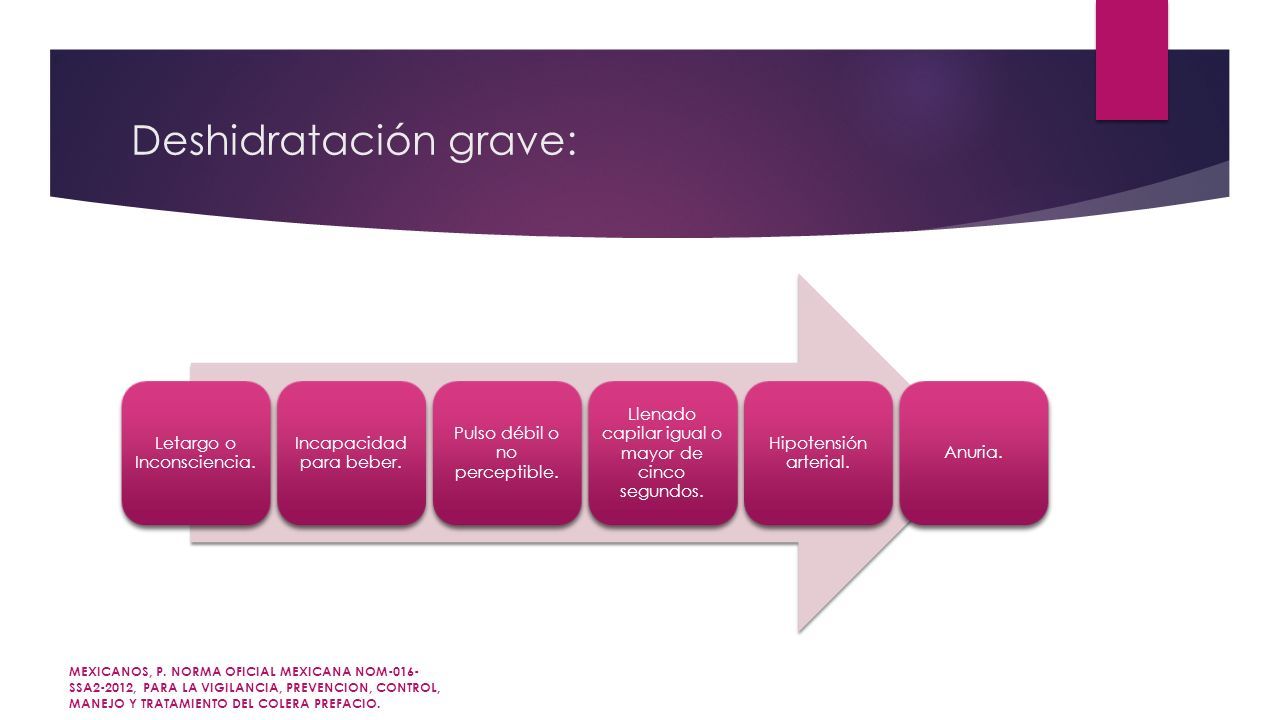 Deshidratación grave:

Letargo o Inconsciencia.

Incapacidad para beber.

Pulso débil o no perceptible.

Llenado capilar igual o mayor de cinco segundos.

Hipotensión arterial.

Anuria.

MEXICANOS, P. NORMA OFICIAL MEXICANA NOM-016-SSA2-2012, PARA LA VIGILANCIA, PREVENCION, CONTROL, MANEJO Y TRATAMIENTO DEL COLERA PREFACIO.